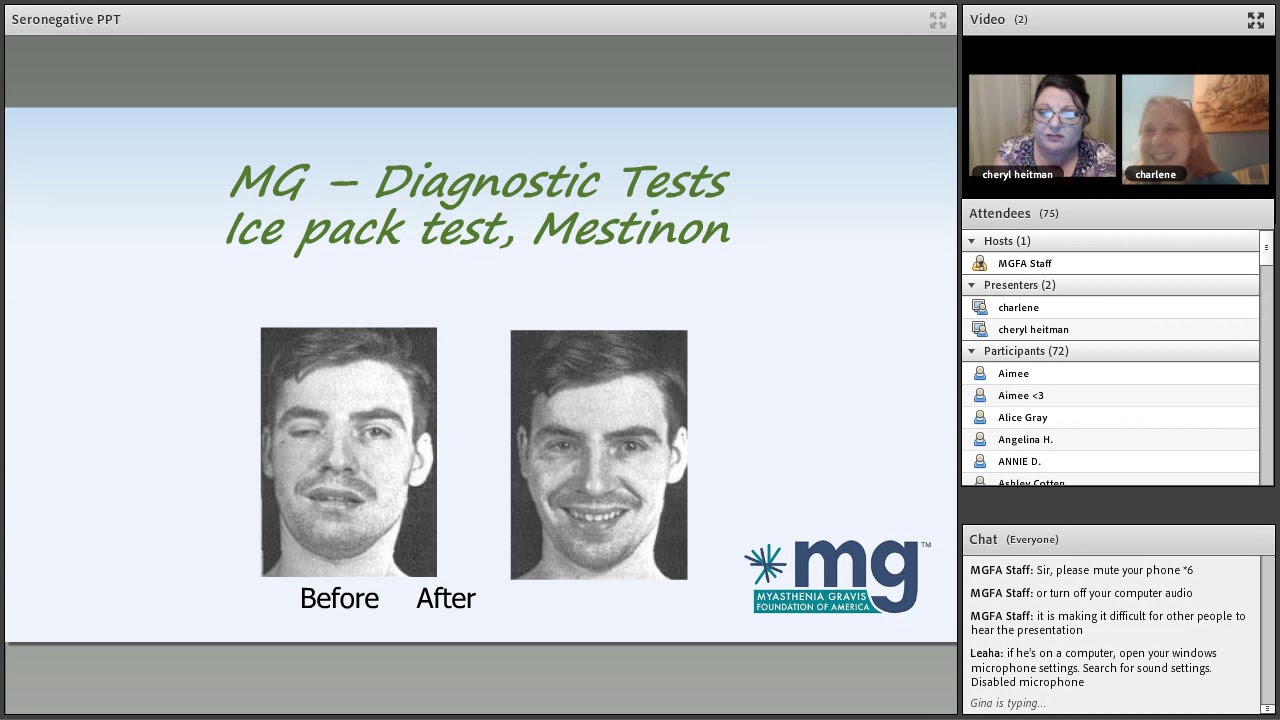 Seronegative PPT

MG – Diagnostic Tests
Ice pack test, Mestinon

Before After

mg™
MYASTHENIA GRAVIS FOUNDATION OF AMERICA

Video (2)

cheryl heitman
charlene

Attendees (75)

Hosts (1)
MGFA Staff
Presenters (2)
charlene
cheryl heitman
Participants (72)
Aimee
Aimee <3
Alice Gray
Angelina H.
ANNIE D.
Ashley Cotten

Chat (Everyone)

MGFA Staff: Sir, please mute your phone *6

MGFA Staff: or turn off your computer audio

MGFA Staff: it is making it difficult for other people to hear the presentation

Leaha: if he's on a computer, open your windows microphone settings. Search for sound settings. Disabled microphone

Gina is typing...